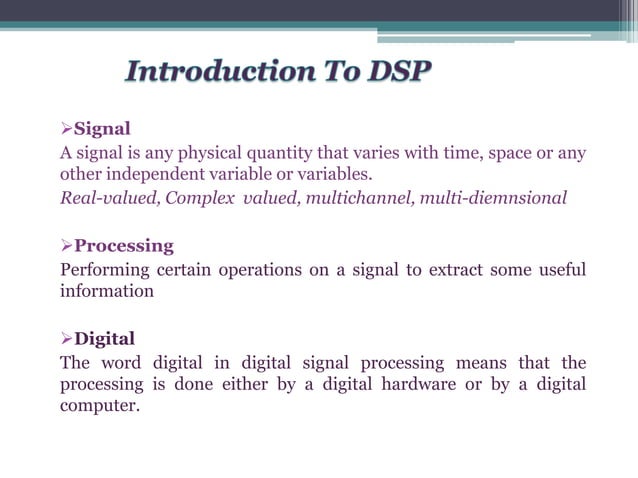 Introduction To DSP

➢Signal
A signal is any physical quantity that varies with time, space or any other independent variable or variables.
Real-valued, Complex valued, multichannel, multi-diemnsional

➢Processing
Performing certain operations on a signal to extract some useful information

➢Digital
The word digital in digital signal processing means that the processing is done either by a digital hardware or by a digital computer.